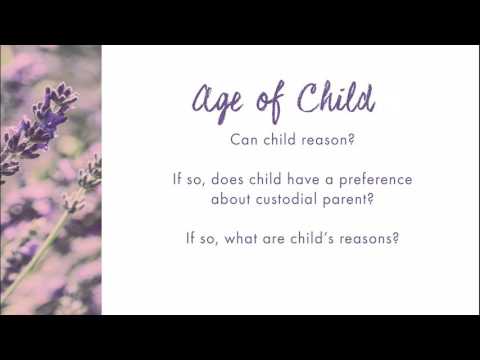 Age of Child

Can child reason?

If so, does child have a preference about custodial parent?

If so, what are child's reasons?